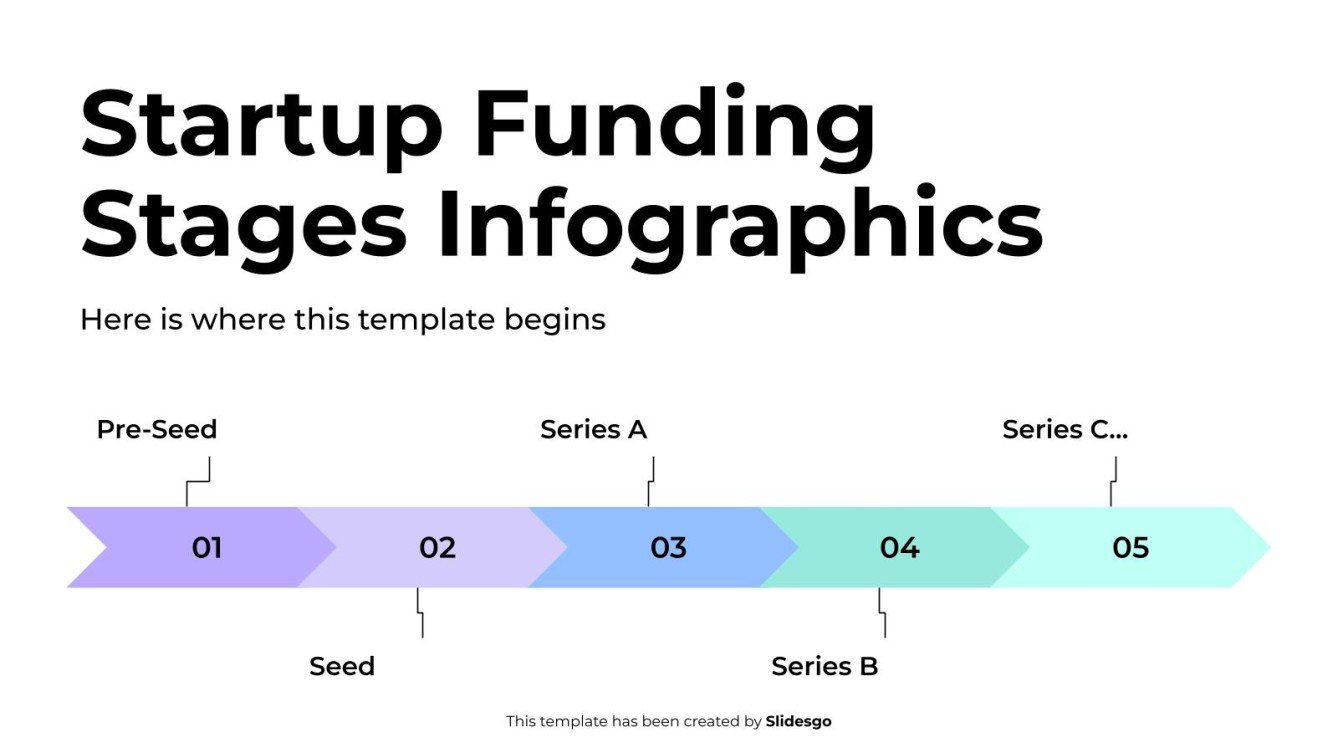 Startup Funding Stages Infographics

Here is where this template begins

Pre-Seed

Series A

Series C...

01

02

03

04

05

Seed

Series B

This template has been created by Slidesgo